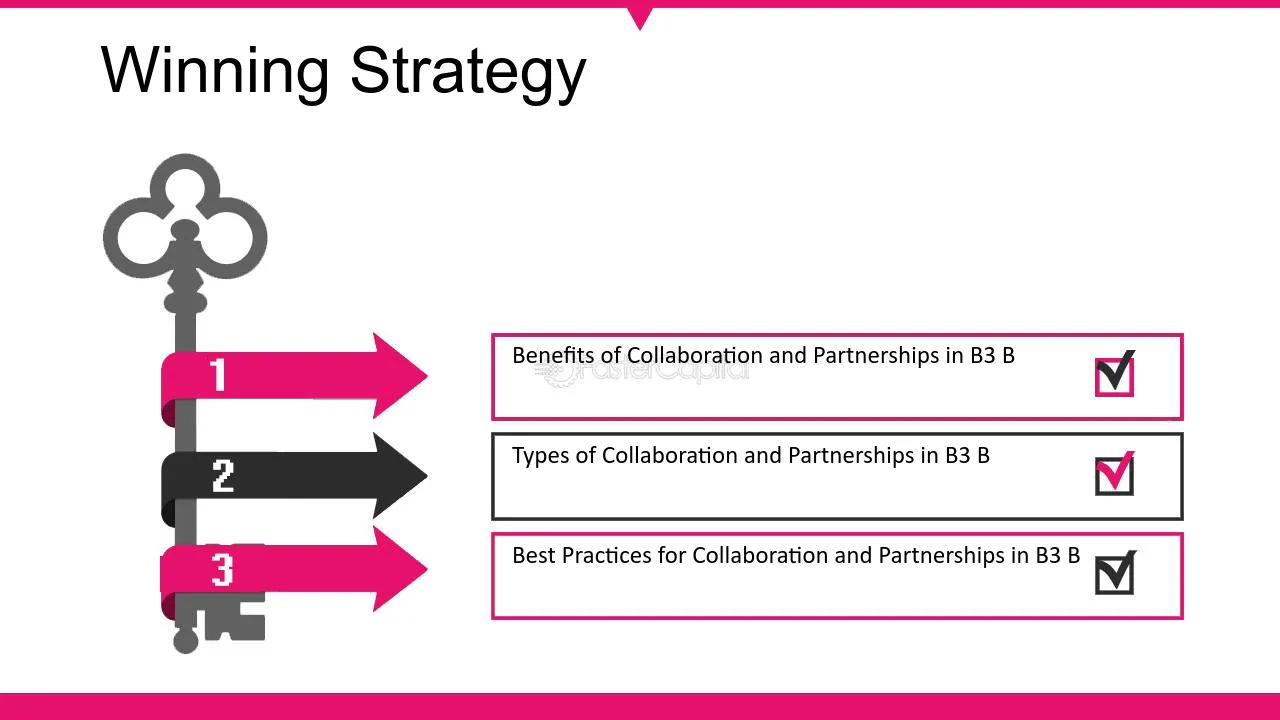 Winning Strategy

1

2

3

Benefits of Collaboration and Partnerships in B3 B ☑

Types of Collaboration and Partnerships in B3 B ☑

Best Practices for Collaboration and Partnerships in B3 B ☑

FasterCapital